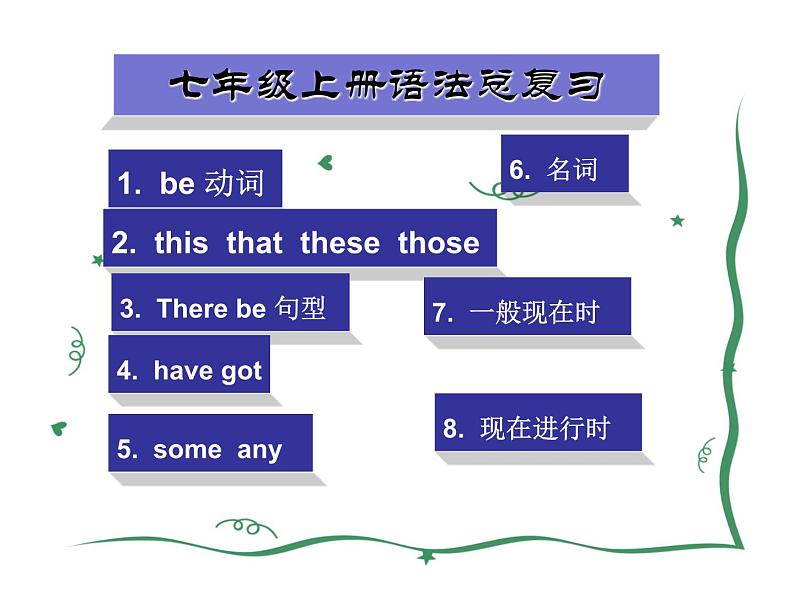 七年级上册语法总复习

1. be 动词

2. this that these those

3. There be 句型

4. have got

5. some any

6. 名词

7. 一般现在时

8. 现在进行时